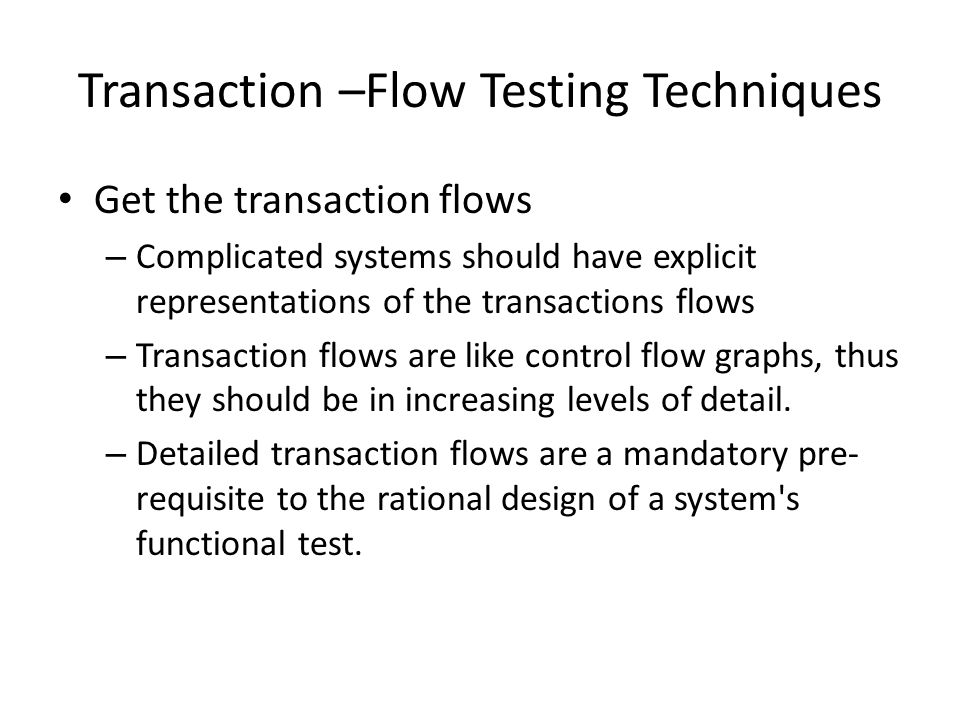 Transaction –Flow Testing Techniques

• Get the transaction flows
– Complicated systems should have explicit representations of the transactions flows
– Transaction flows are like control flow graphs, thus they should be in increasing levels of detail.
– Detailed transaction flows are a mandatory prerequisite to the rational design of a system's functional test.